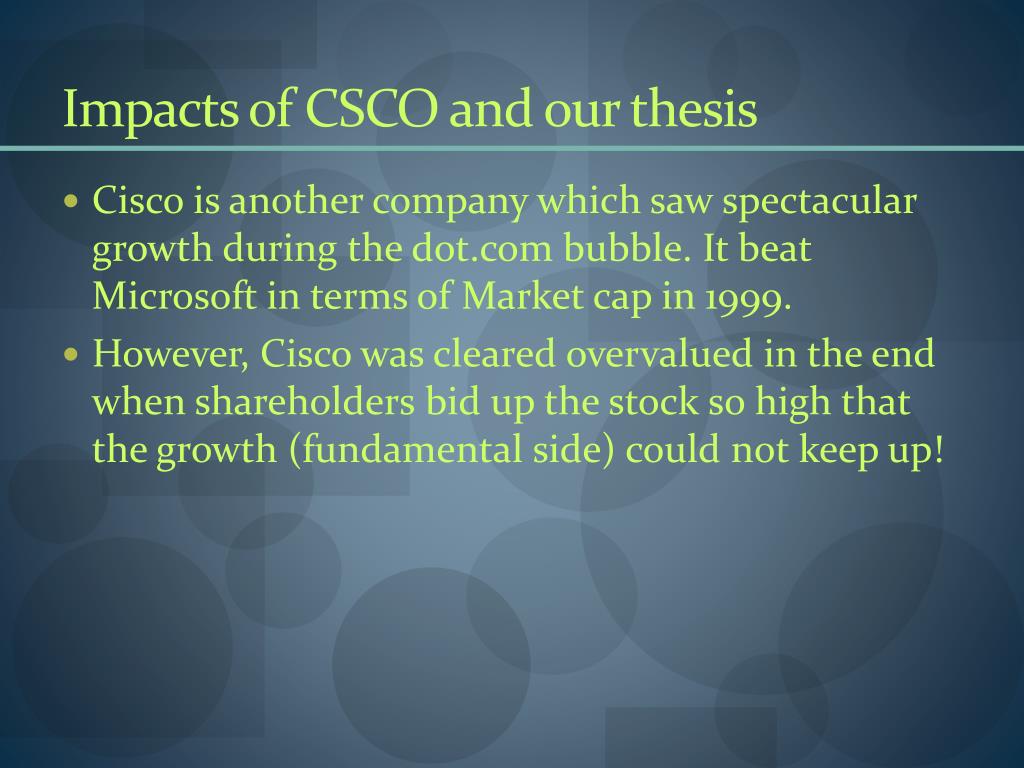 Impacts of CSCO and our thesis

• Cisco is another company which saw spectacular growth during the dot.com bubble. It beat Microsoft in terms of Market cap in 1999.

• However, Cisco was cleared overvalued in the end when shareholders bid up the stock so high that the growth (fundamental side) could not keep up!